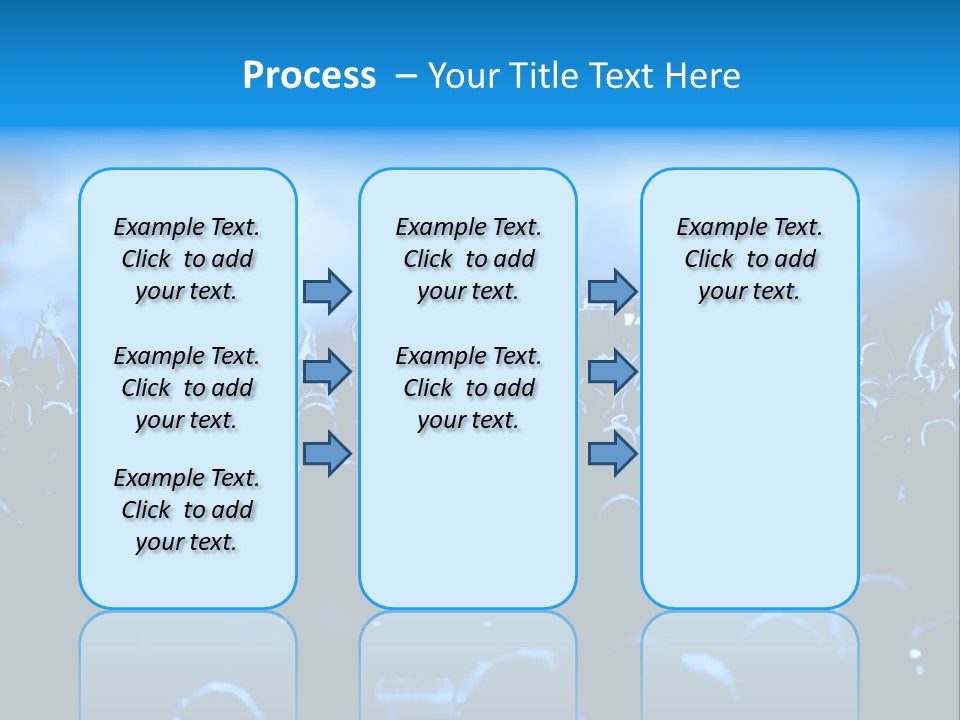 Process – Your Title Text Here

Example Text. Click to add your text.

Example Text. Click to add your text.

Example Text. Click to add your text.

Example Text. Click to add your text.

Example Text. Click to add your text.

Example Text. Click to add your text.